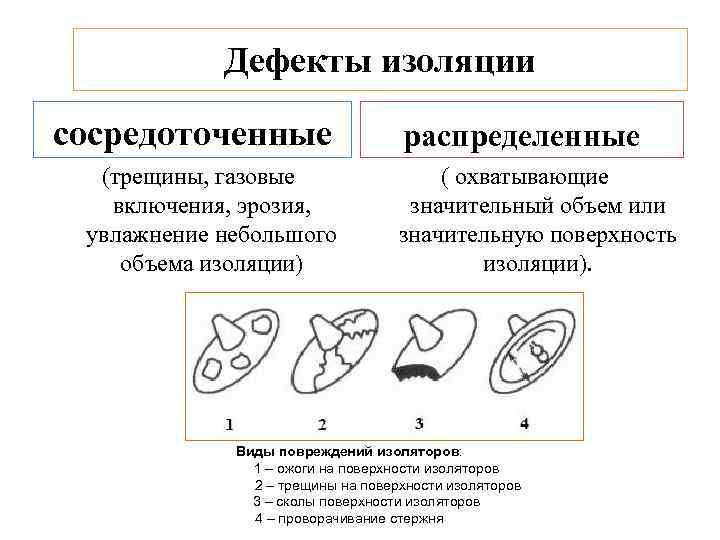 Дефекты изоляции

сосредоточенные

(трещины, газовые включения, эрозия, увлажнение небольшого объема изоляции)

распределенные

( охватывающие значительный объем или значительную поверхность изоляции).

1

2

3

4

Виды повреждений изоляторов:
1 – ожоги на поверхности изоляторов
2 – трещины на поверхности изоляторов
3 – сколы поверхности изоляторов
4 – проворачивание стержня